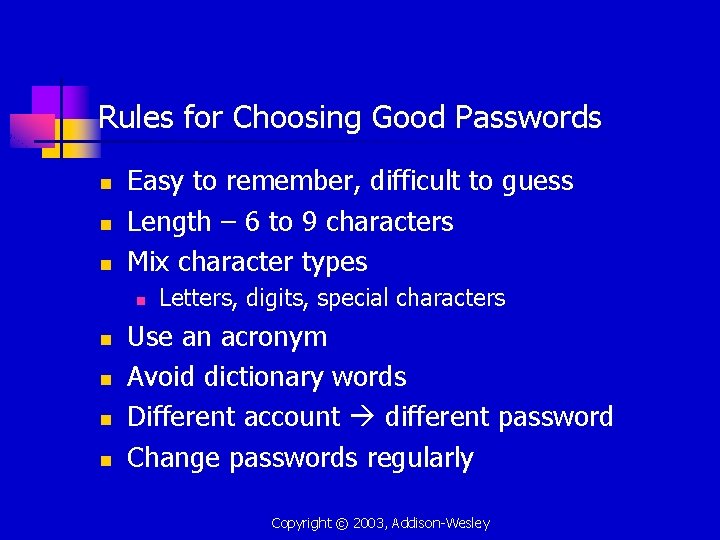 Rules for Choosing Good Passwords

- Easy to remember, difficult to guess
- Length – 6 to 9 characters
- Mix character types
  - Letters, digits, special characters
- Use an acronym
- Avoid dictionary words
- Different account → different password
- Change passwords regularly

Copyright © 2003, Addison-Wesley